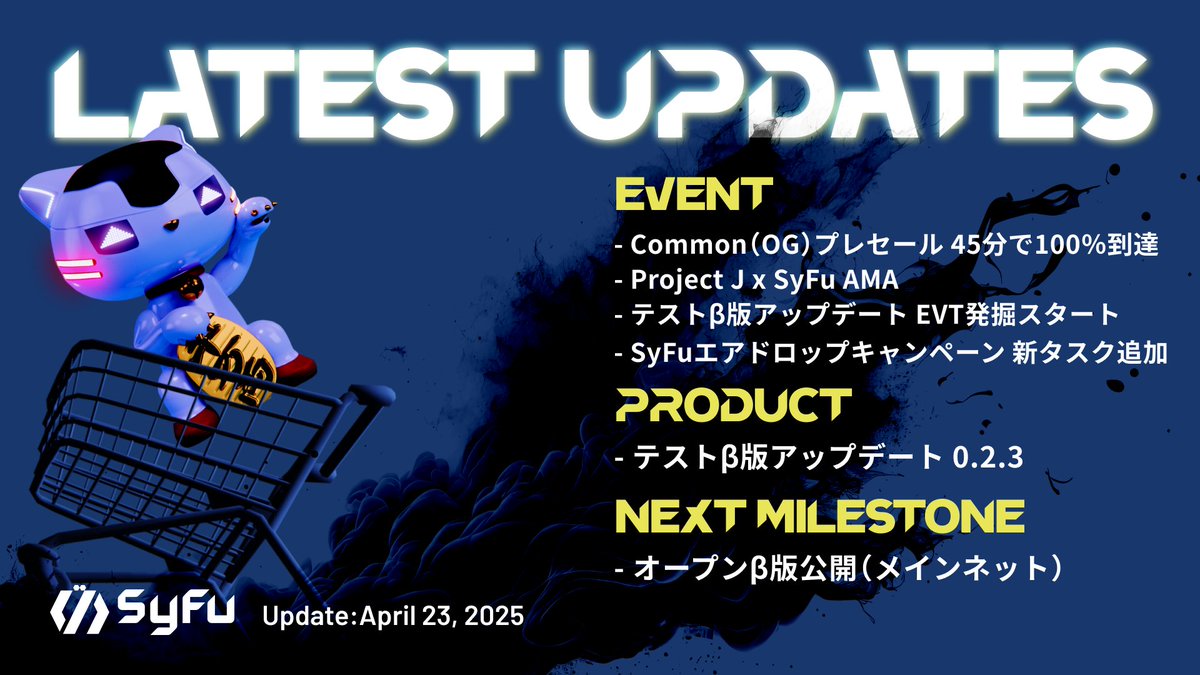 LATEST UPDATES

EVENT
- Common（OG）プレセール 45分で100%到達
- Project J x SyFu AMA
- テストβ版アップデート EVT発掘スタート
- SyFuエアドロップキャンペーン 新タスク追加

PRODUCT
- テストβ版アップデート 0.2.3

NEXT MILESTONE
- オープンβ版公開（メインネット）

SyFu Update:April 23, 2025